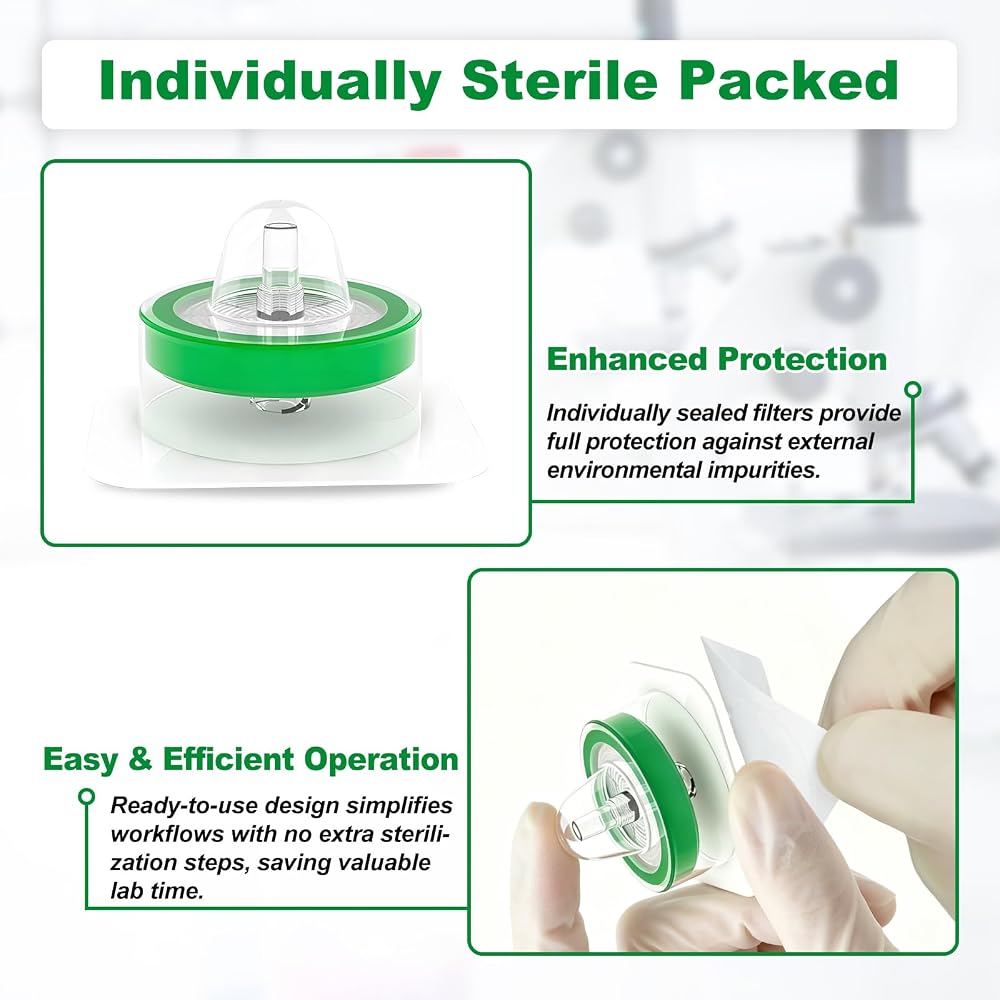 Individually Sterile Packed

Enhanced Protection

Individually sealed filters provide full protection against external environmental impurities.

Easy & Efficient Operation

Ready-to-use design simplifies workflows with no extra sterilization steps, saving valuable lab time.